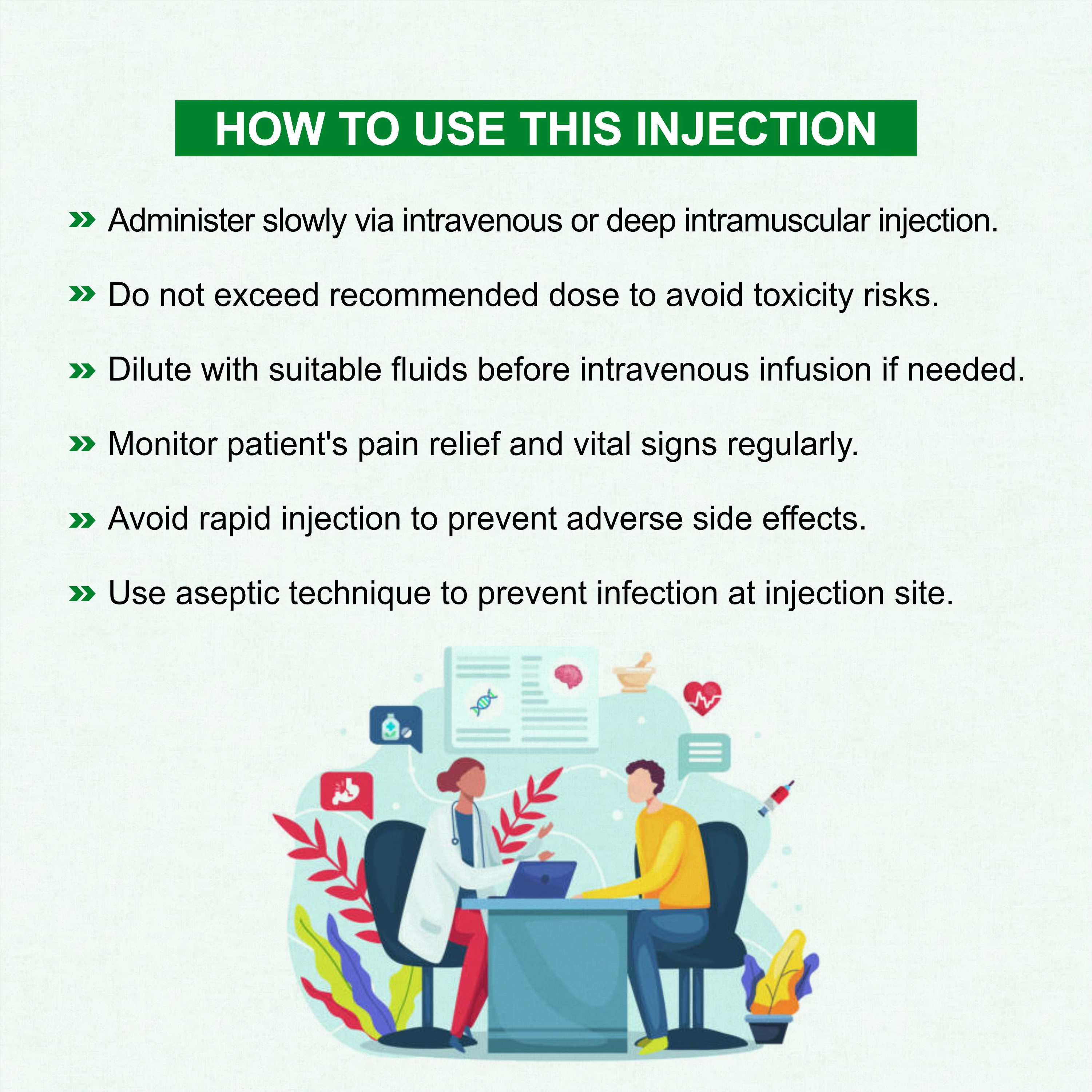 HOW TO USE THIS INJECTION

» Administer slowly via intravenous or deep intramuscular injection.

» Do not exceed recommended dose to avoid toxicity risks.

» Dilute with suitable fluids before intravenous infusion if needed.

» Monitor patient's pain relief and vital signs regularly.

» Avoid rapid injection to prevent adverse side effects.

» Use aseptic technique to prevent infection at injection site.